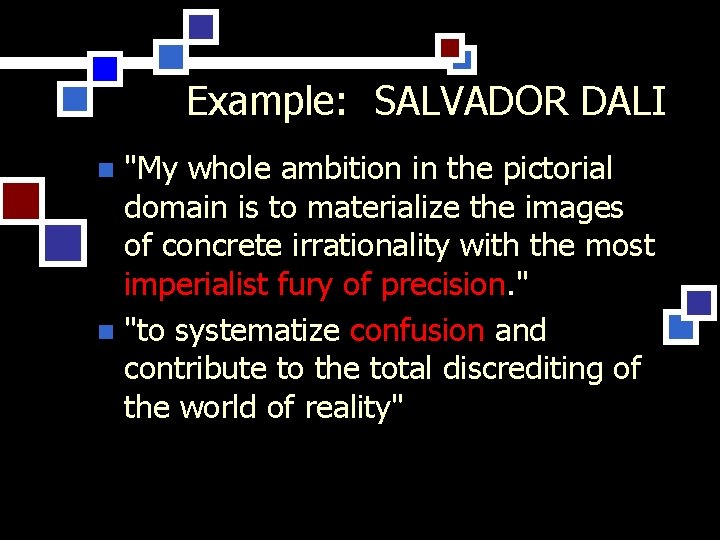 Example: SALVADOR DALI

"My whole ambition in the pictorial domain is to materialize the images of concrete irrationality with the most imperialist fury of precision."

"to systematize confusion and contribute to the total discrediting of the world of reality"